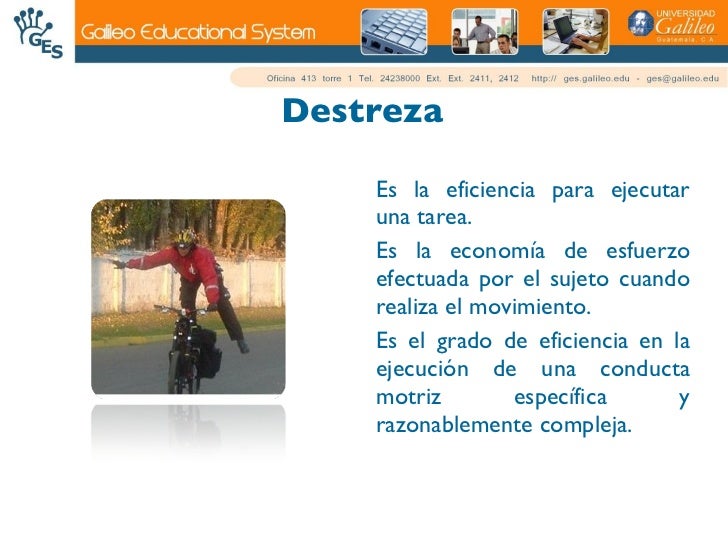 GES

Galileo Educational System

UNIVERSIDAD Galileo Guatemala, C.A.

Oficina 413 torre 1 Tel. 24238000 Ext. Ext. 2411, 2412 http:// ges.galileo.edu - ges@galileo.edu

Destreza

Es la eficiencia para ejecutar una tarea.

Es la economía de esfuerzo efectuada por el sujeto cuando realiza el movimiento.

Es el grado de eficiencia en la ejecución de una conducta motriz específica y razonablemente compleja.